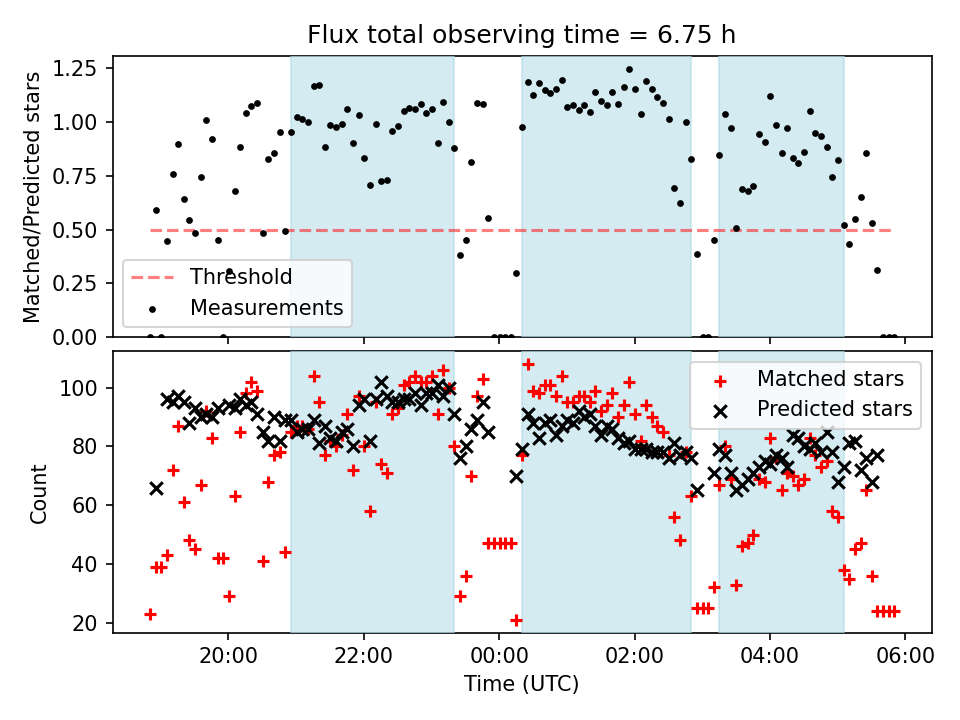 Flux total observing time = 6.75 h

Matched/Predicted stars

1.25
1.00
0.75
0.50
0.25
0.00

Threshold
Measurements

Count

100
80
60
40
20

Matched stars
Predicted stars

20:00
22:00
00:00
02:00
04:00
06:00

Time (UTC)